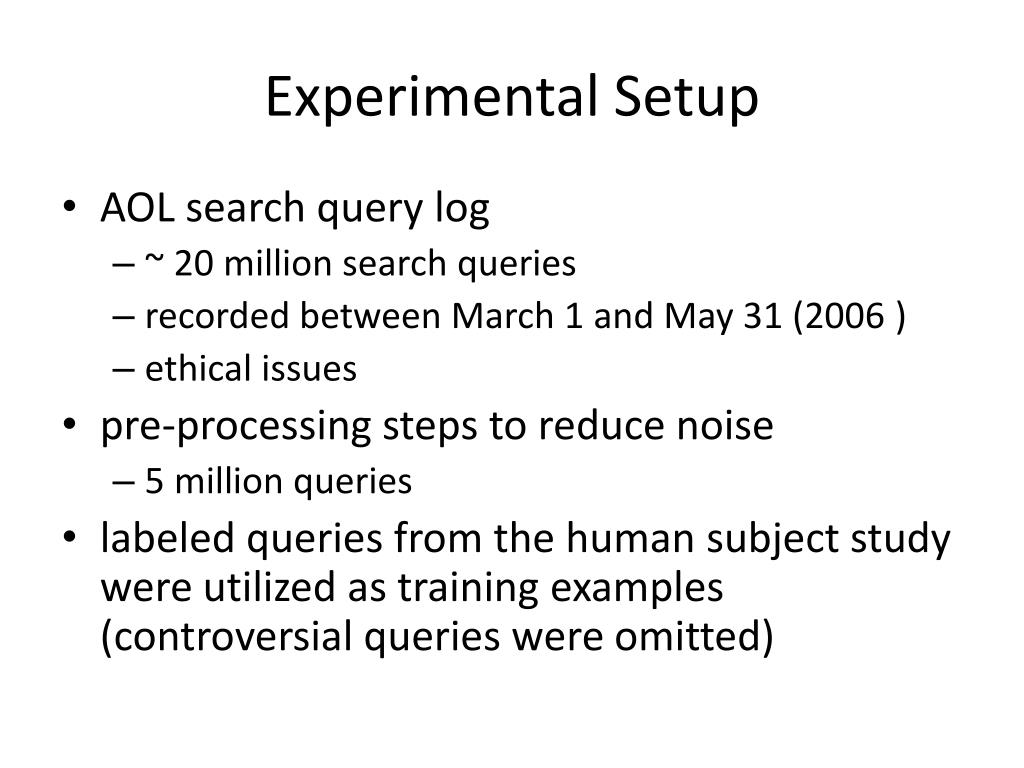 Experimental Setup

• AOL search query log
– ~ 20 million search queries
– recorded between March 1 and May 31 (2006 )
– ethical issues

• pre-processing steps to reduce noise
– 5 million queries

• labeled queries from the human subject study were utilized as training examples (controversial queries were omitted)